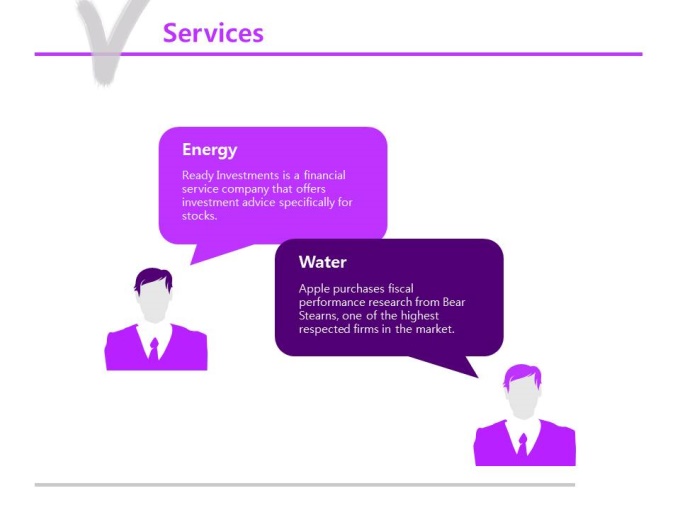 Services

Energy

Ready Investments is a financial service company that offers investment advice specifically for stocks.

Water

Apple purchases fiscal performance research from Bear Stearns, one of the highest respected firms in the market.